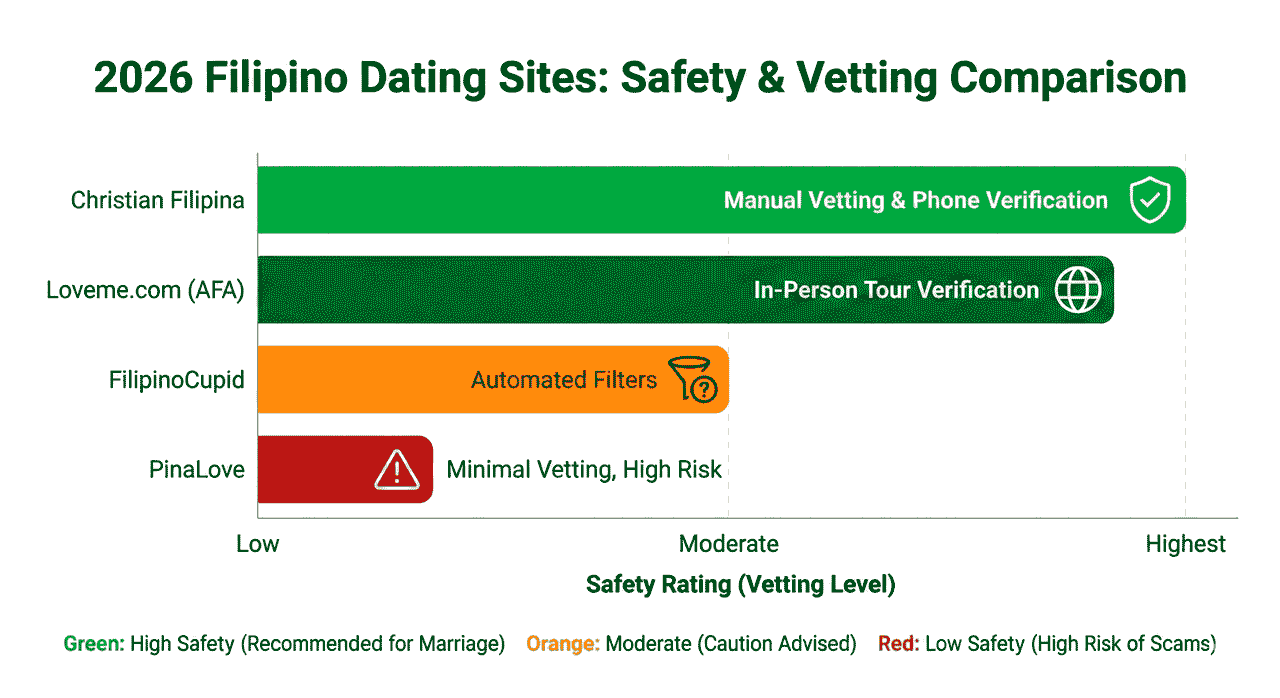 2026 Filipino Dating Sites: Safety & Vetting Comparison

Christian Filipina
Manual Vetting & Phone Verification

Loveme.com (AFA)
In-Person Tour Verification

FilipinoCupid
Automated Filters

PinaLove
Minimal Vetting, High Risk

Low
Moderate
Highest

Safety Rating (Vetting Level)

Green: High Safety (Recommended for Marriage) Orange: Moderate (Caution Advised) Red: Low Safety (High Risk of Scams)